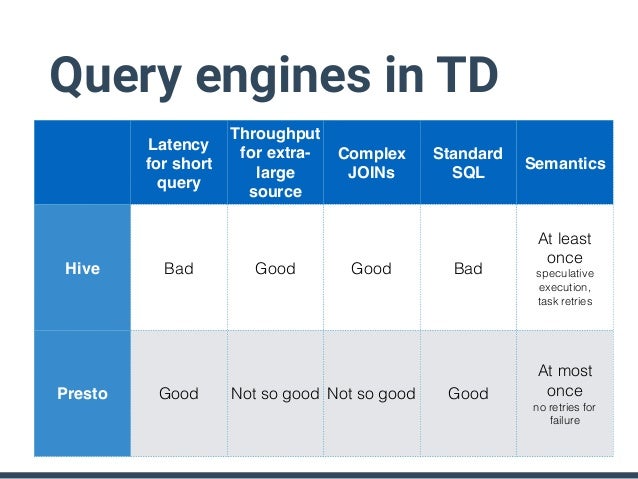 Query engines in TD

| | Latency for short query | Throughput for extra-large source | Complex JOINs | Standard SQL | Semantics |
|---|---|---|---|---|---|
| Hive | Bad | Good | Good | Bad | At least once speculative execution, task retries |
| Presto | Good | Not so good | Not so good | Good | At most once no retries for failure |